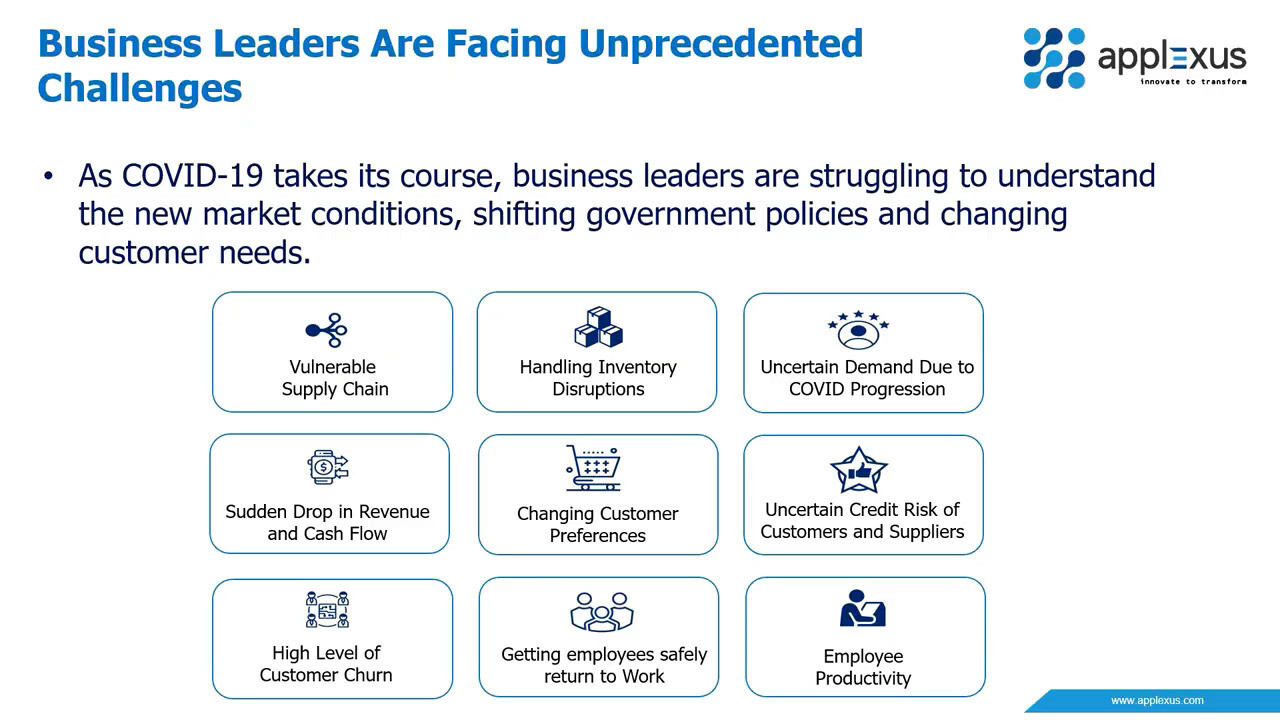 Business Leaders Are Facing Unprecedented Challenges

applexus
innovate to transform

• As COVID-19 takes its course, business leaders are struggling to understand the new market conditions, shifting government policies and changing customer needs.

Vulnerable Supply Chain

Handling Inventory Disruptions

Uncertain Demand Due to COVID Progression

Sudden Drop in Revenue and Cash Flow

Changing Customer Preferences

Uncertain Credit Risk of Customers and Suppliers

High Level of Customer Churn

Getting employees safely return to Work

Employee Productivity

www.applexus.com